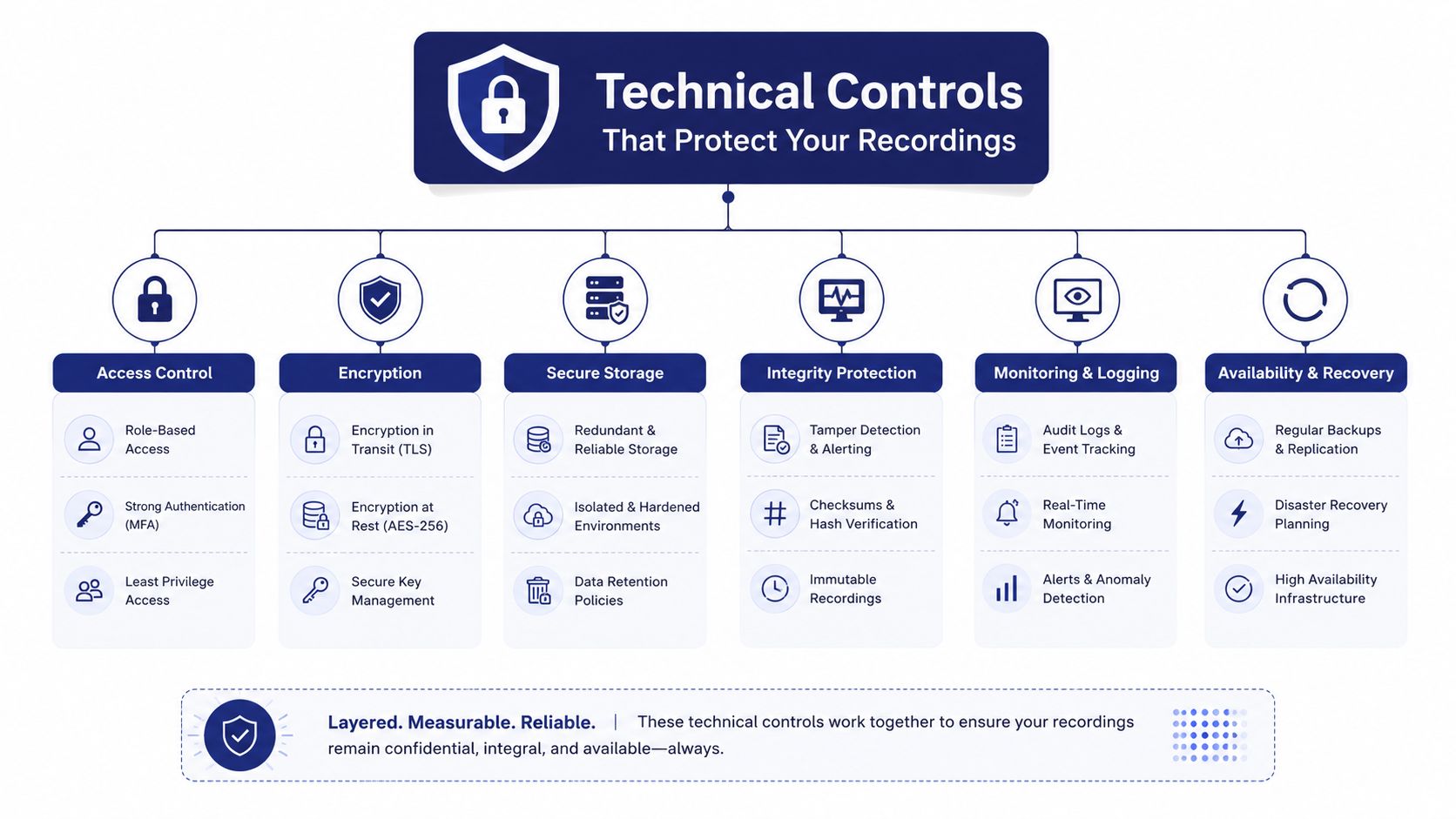 Technical Controls
That Protect Your Recordings

Access Control

Role-Based Access

Strong Authentication (MFA)

Least Privilege Access

Encryption

Encryption in Transit (TLS)

Encryption at Rest (AES-256)

Secure Key Management

Secure Storage

Redundant & Reliable Storage

Isolated & Hardened Environments

Data Retention Policies

Integrity Protection

Tamper Detection & Alerting

Checksums & Hash Verification

Immutable Recordings

Monitoring & Logging

Audit Logs & Event Tracking

Real-Time Monitoring

Alerts & Anomaly Detection

Availability & Recovery

Regular Backups & Replication

Disaster Recovery Planning

High Availability Infrastructure

Layered. Measurable. Reliable. | These technical controls work together to ensure your recordings remain confidential, integral, and available—always.